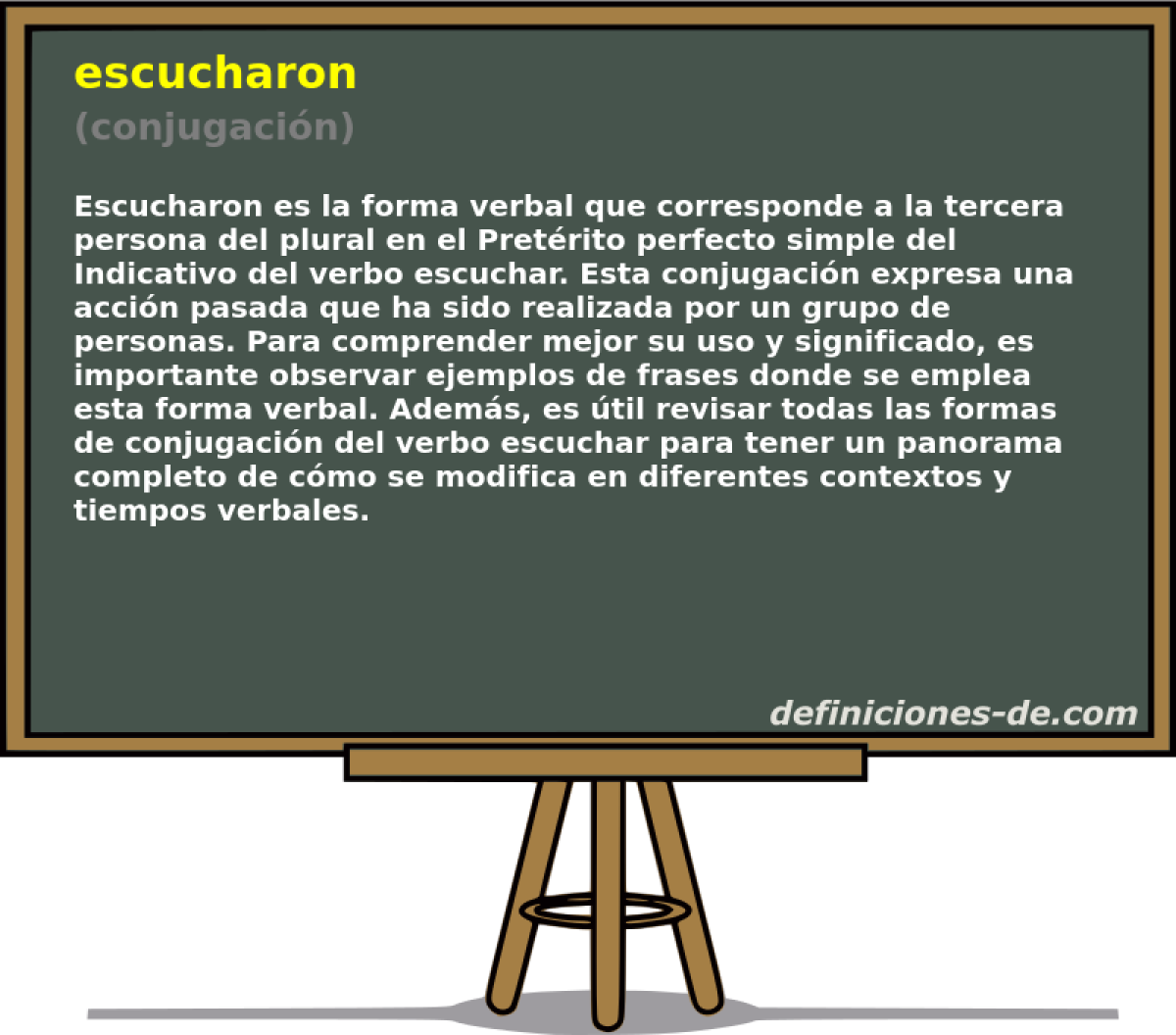 escucharon
(conjugación)

Escucharon es la forma verbal que corresponde a la tercera persona del plural en el Pretérito perfecto simple del Indicativo del verbo escuchar. Esta conjugación expresa una acción pasada que ha sido realizada por un grupo de personas. Para comprender mejor su uso y significado, es importante observar ejemplos de frases donde se emplea esta forma verbal. Además, es útil revisar todas las formas de conjugación del verbo escuchar para tener un panorama completo de cómo se modifica en diferentes contextos y tiempos verbales.

definiciones-de.com